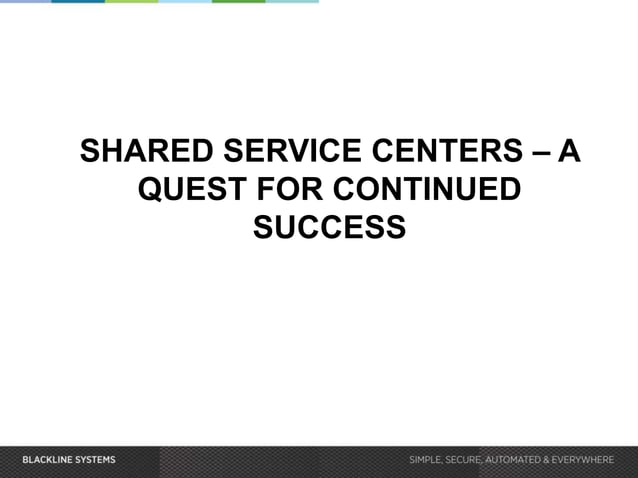 SHARED SERVICE CENTERS – A QUEST FOR CONTINUED SUCCESS

BLACKLINE SYSTEMS

SIMPLE, SECURE, AUTOMATED & EVERYWHERE